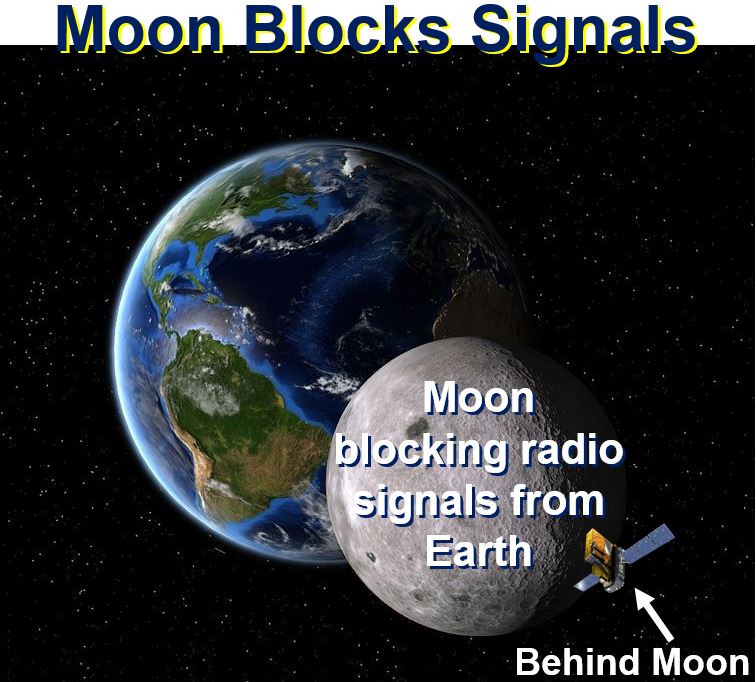 Moon Blocks Signals

Moon blocking radio signals from Earth

Behind Moon